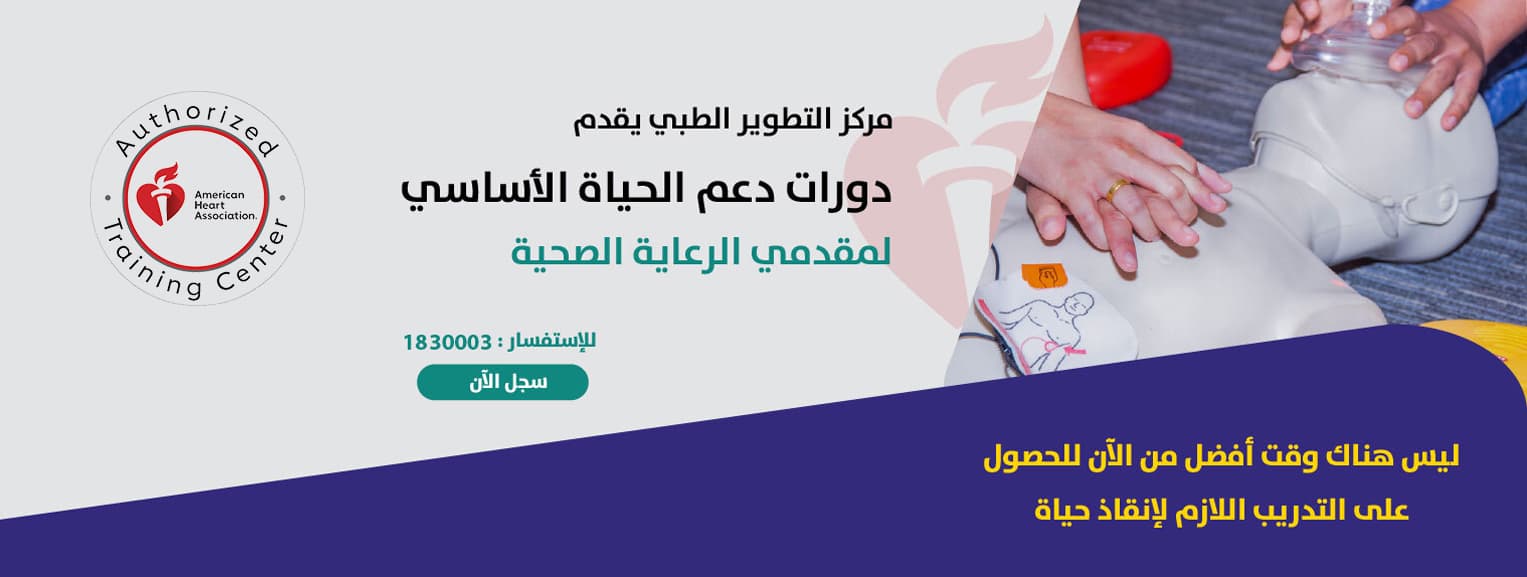 Authorized
American Heart Association.
Training Center

مركز التطوير الطبي يقدم
دورات دعم الحياة الأساسي
لمقدمي الرعاية الصحية

للإستفسار : 1830003
سجل الآن

ليس هناك وقت أفضل من الآن للحصول
على التدريب اللازم لإنقاذ حياة